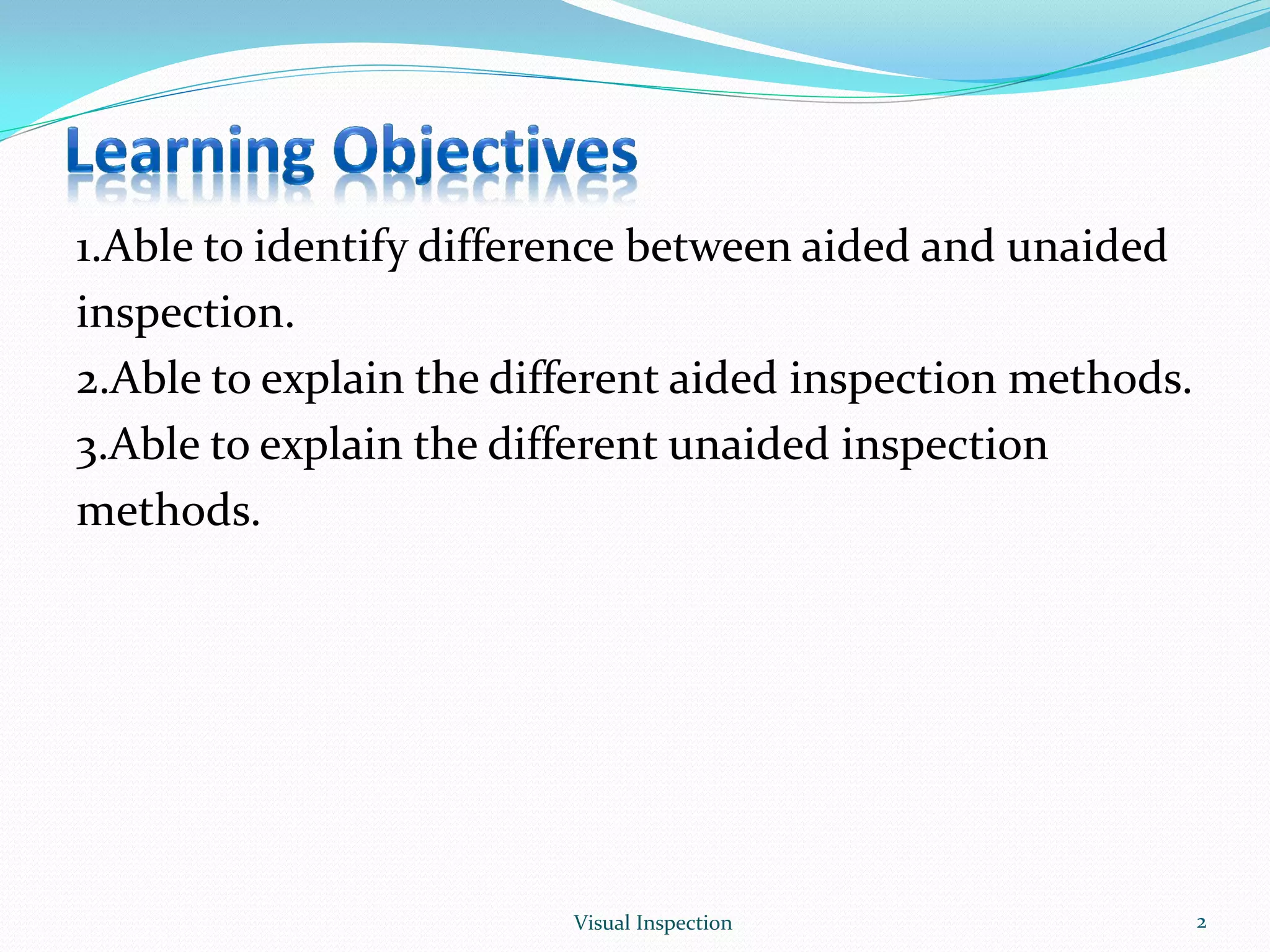 Learning Objectives

1.Able to identify difference between aided and unaided inspection.
2.Able to explain the different aided inspection methods.
3.Able to explain the different unaided inspection methods.

Visual Inspection

2